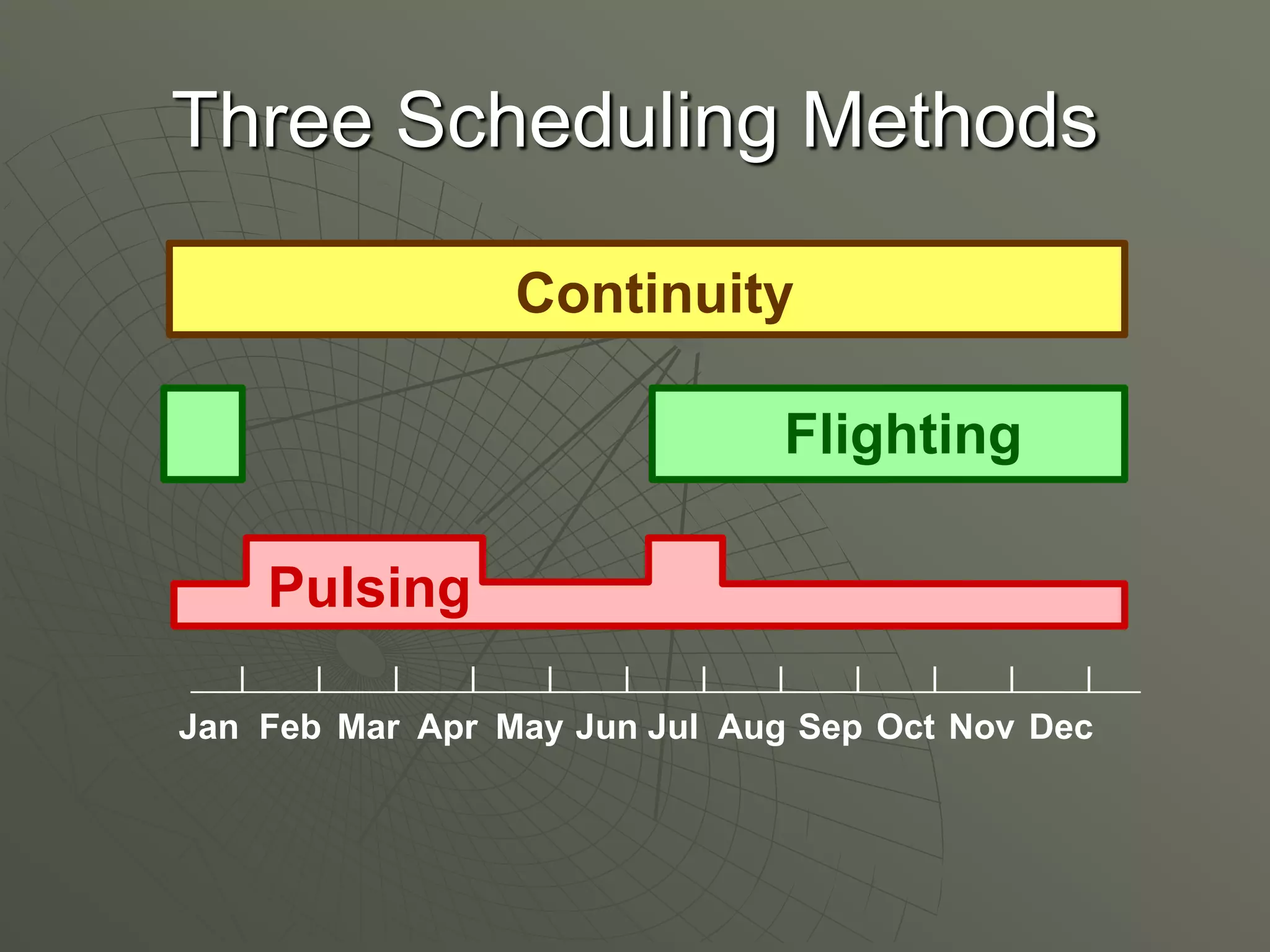 Three Scheduling Methods

Continuity

Flighting

Pulsing

Jan Feb Mar Apr May Jun Jul Aug Sep Oct Nov Dec